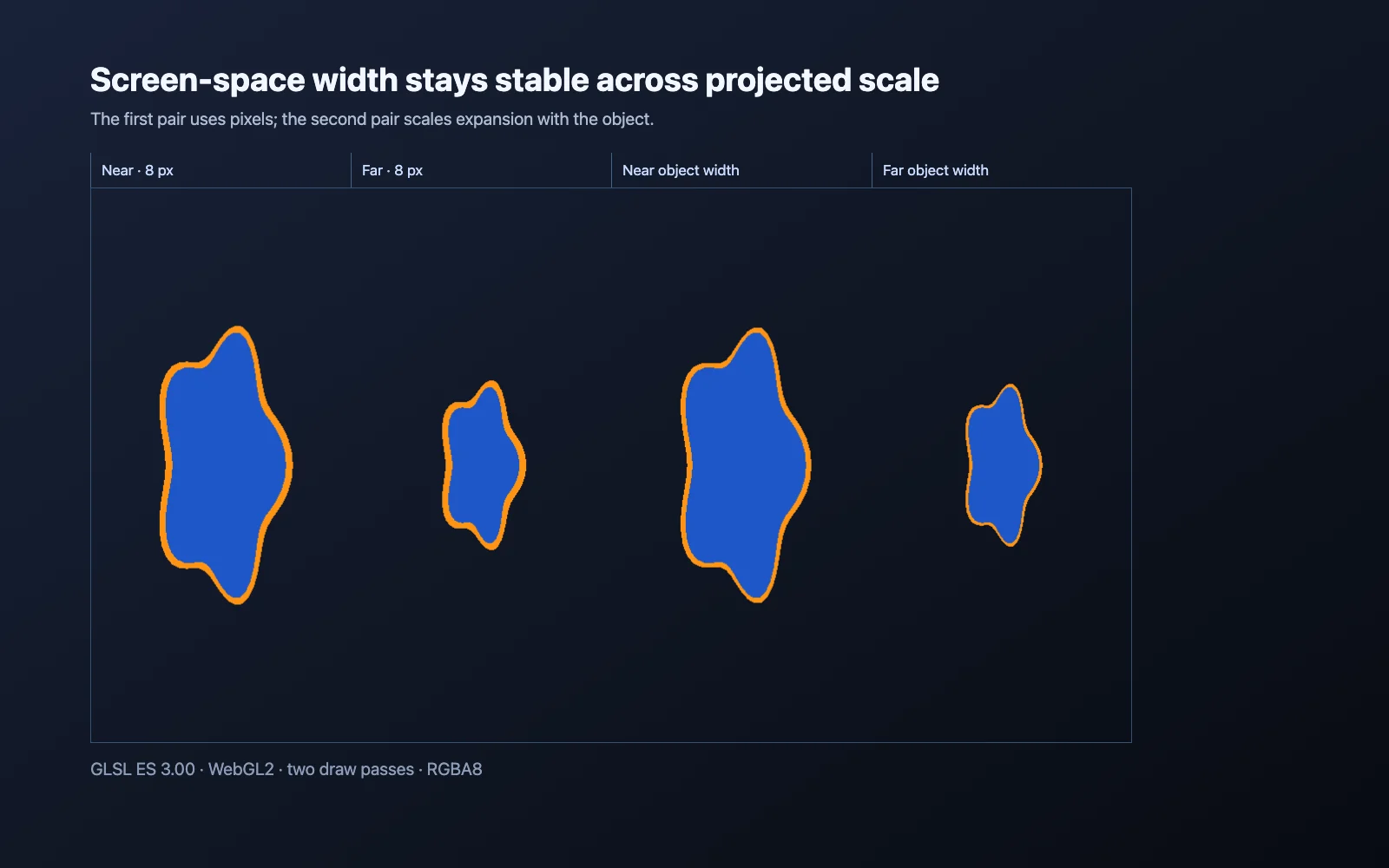 Screen-space width stays stable across projected scale

The first pair uses pixels; the second pair scales expansion with the object.

Near · 8 px

Far · 8 px

Near object width

Far object width

GLSL ES 3.00 · WebGL2 · two draw passes · RGBA8